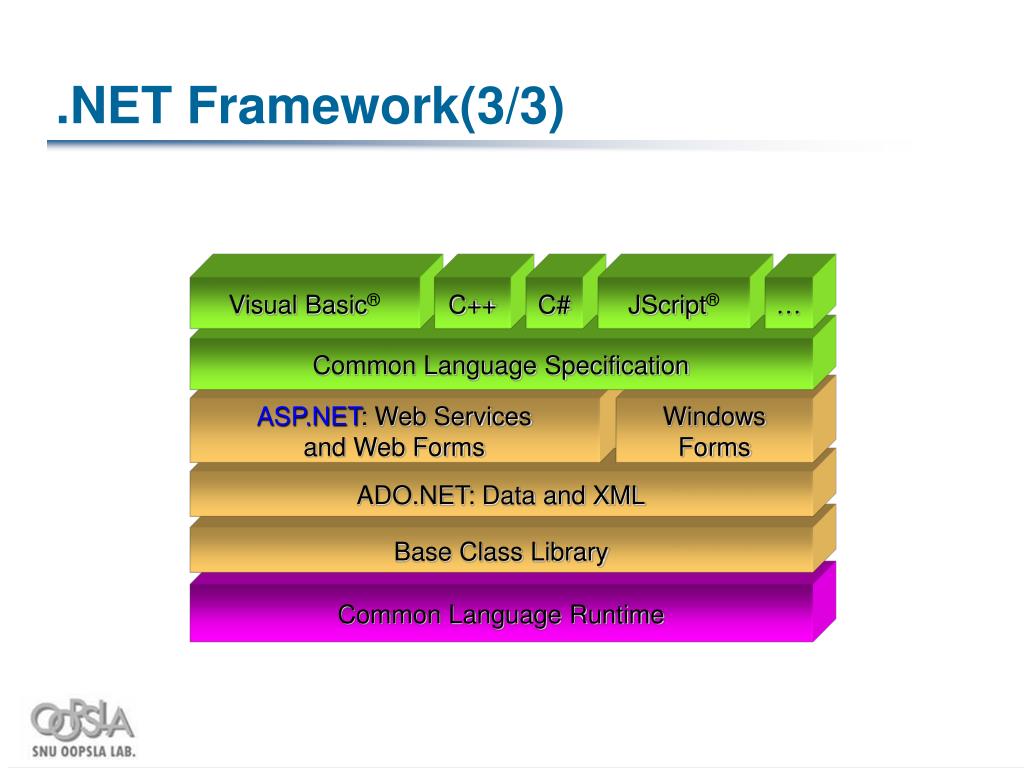 .NET Framework(3/3)

Visual Basic®

C++

C#

JScript®

…

Common Language Specification

ASP.NET: Web Services and Web Forms

Windows Forms

ADO.NET: Data and XML

Base Class Library

Common Language Runtime

OOPSLA
SNU OOPSLA LAB.